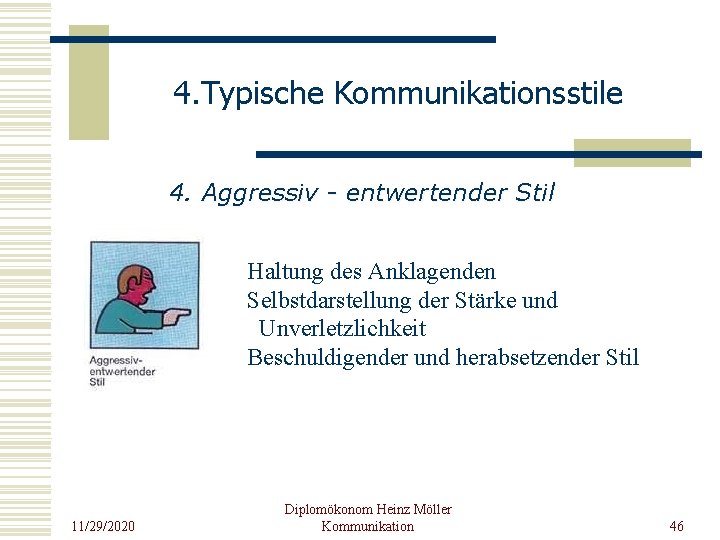 4.Typische Kommunikationsstile

4. Aggressiv - entwertender Stil

Aggressiv-entwertender Stil

Haltung des Anklagenden
Selbstdarstellung der Stärke und Unverletzlichkeit
Beschuldigender und herabsetzender Stil

11/29/2020

Diplomökonom Heinz Möller
Kommunikation

46